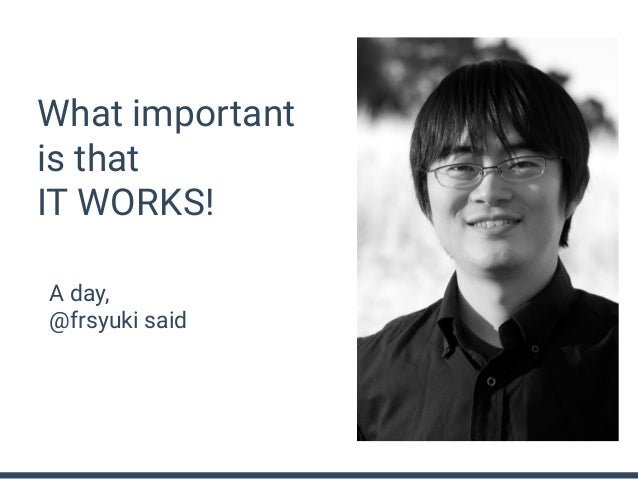 What important is that IT WORKS!

A day,
@frsyuki said